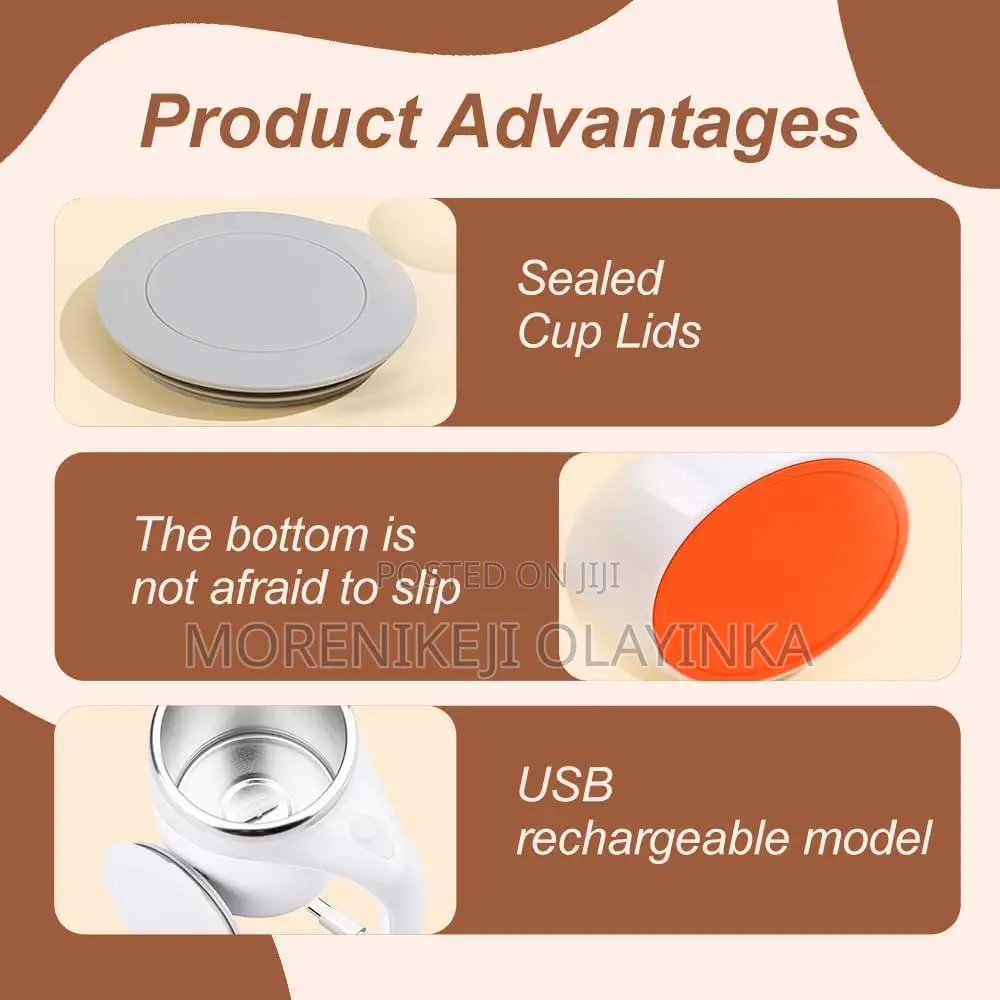 Product Advantages

Sealed Cup Lids

The bottom is not afraid to slip

POSTED ON JIJI
MORENIKEJI OLAYINKA

USB rechargeable model